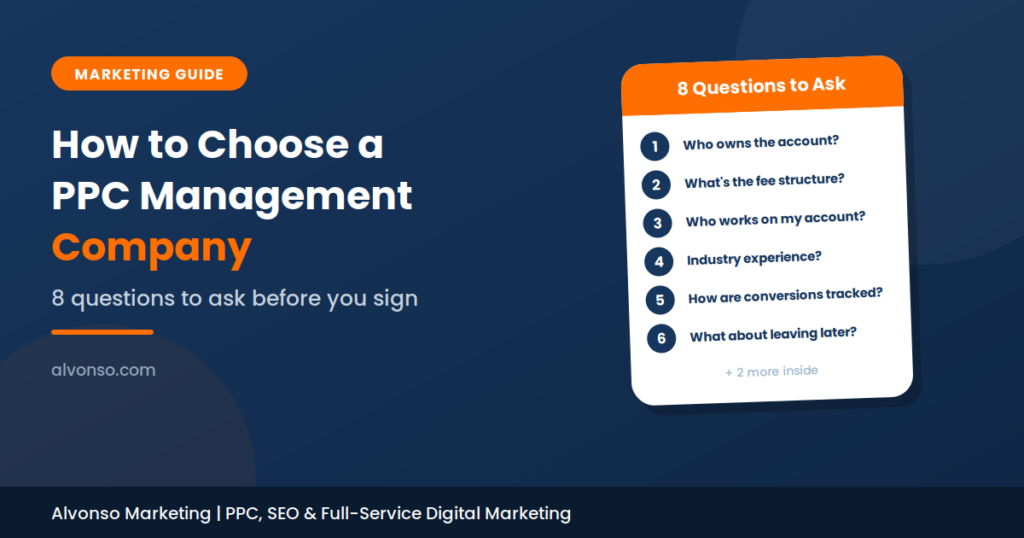 MARKETING GUIDE

How to Choose a PPC Management Company

8 questions to ask before you sign

alvonso.com

8 Questions to Ask

1 Who owns the account?

2 What's the fee structure?

3 Who works on my account?

4 Industry experience?

5 How are conversions tracked?

6 What about leaving later?

+ 2 more inside

Alvonso Marketing | PPC, SEO & Full-Service Digital Marketing